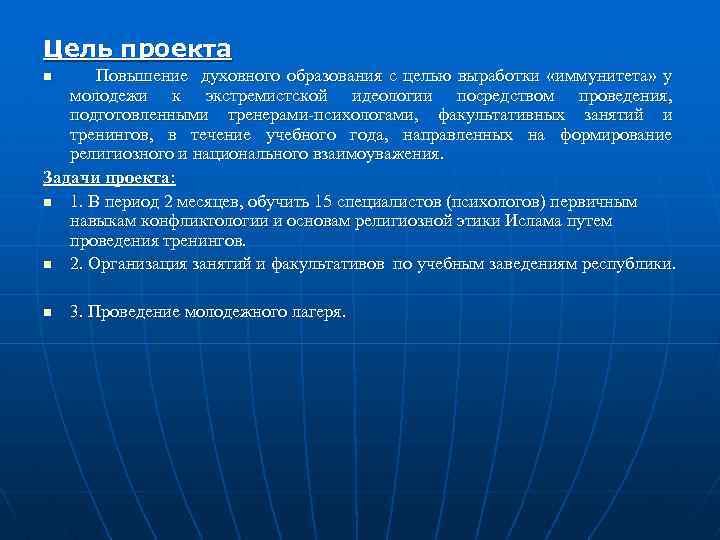 Цель проекта

Повышение духовного образования с целью выработки «иммунитета» у молодежи к экстремистской идеологии посредством проведения, подготовленными тренерами-психологами, факультативных занятий и тренингов, в течение учебного года, направленных на формирование религиозного и национального взаимоуважения.

Задачи проекта:

1. В период 2 месяцев, обучить 15 специалистов (психологов) первичным навыкам конфликтологии и основам религиозной этики Ислама путем проведения тренингов.

2. Организация занятий и факультативов по учебным заведениям республики.

3. Проведение молодежного лагеря.